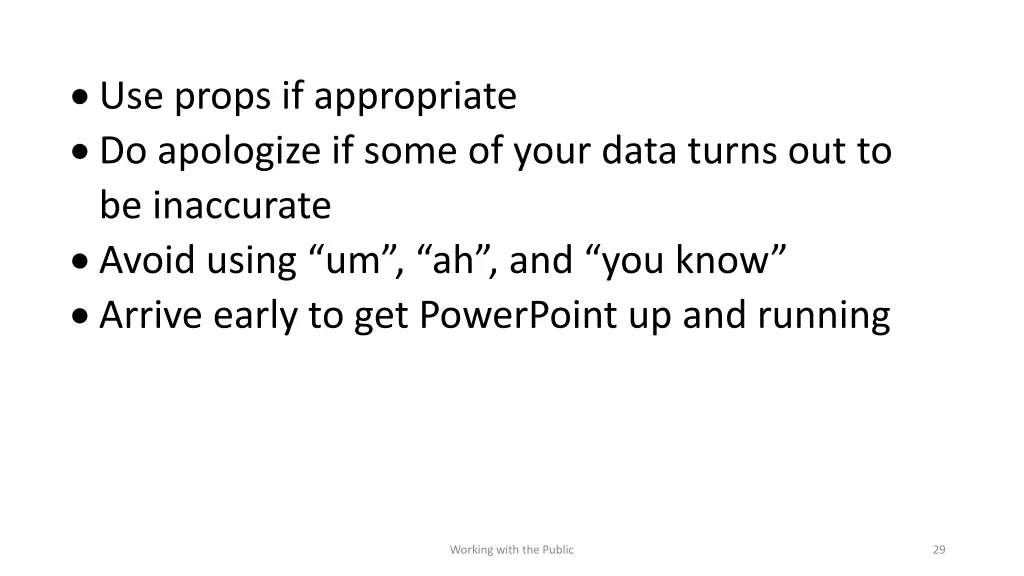 • Use props if appropriate
• Do apologize if some of your data turns out to be inaccurate
• Avoid using “um”, “ah”, and “you know”
• Arrive early to get PowerPoint up and running

Working with the Public

29